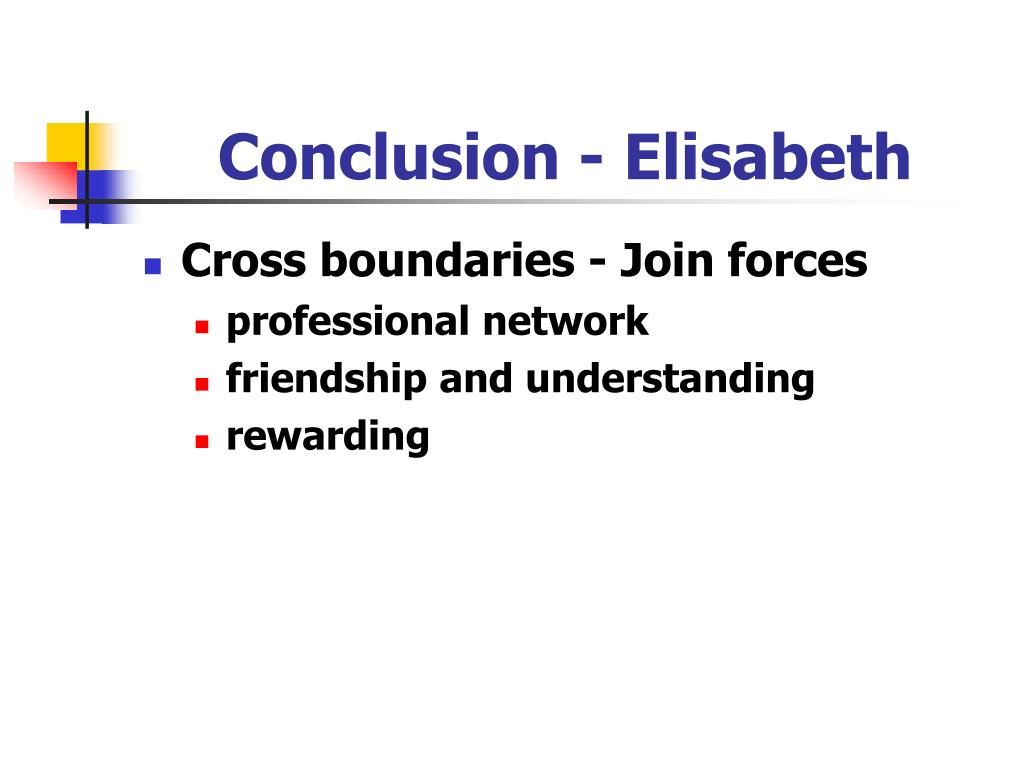 Conclusion - Elisabeth

- Cross boundaries - Join forces
  - professional network
  - friendship and understanding
  - rewarding